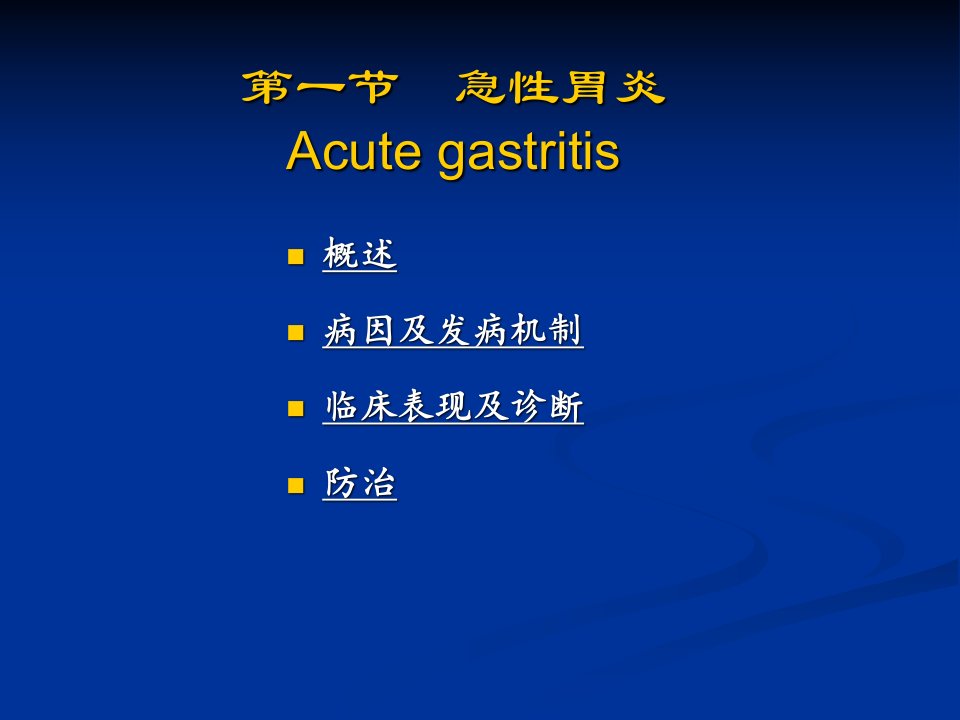 第一节 急性胃炎
Acute gastritis

• 概述

• 病因及发病机制

• 临床表现及诊断

• 防治